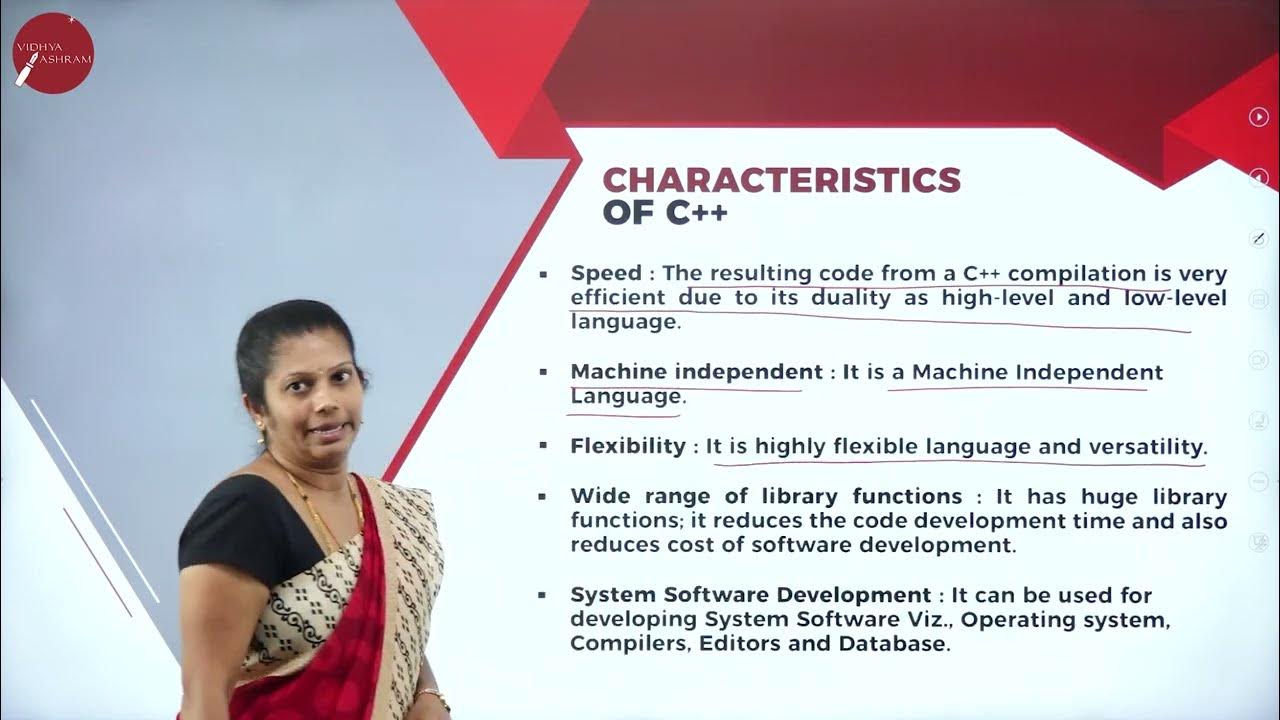 VIDHYA ASHRAM

CHARACTERISTICS OF C++

▪ Speed : The resulting code from a C++ compilation is very efficient due to its duality as high-level and low-level language.

▪ Machine independent : It is a Machine Independent Language.

▪ Flexibility : It is highly flexible language and versatility.

▪ Wide range of library functions : It has huge library functions; it reduces the code development time and also reduces cost of software development.

▪ System Software Development : It can be used for developing System Software Viz., Operating system, Compilers, Editors and Database.